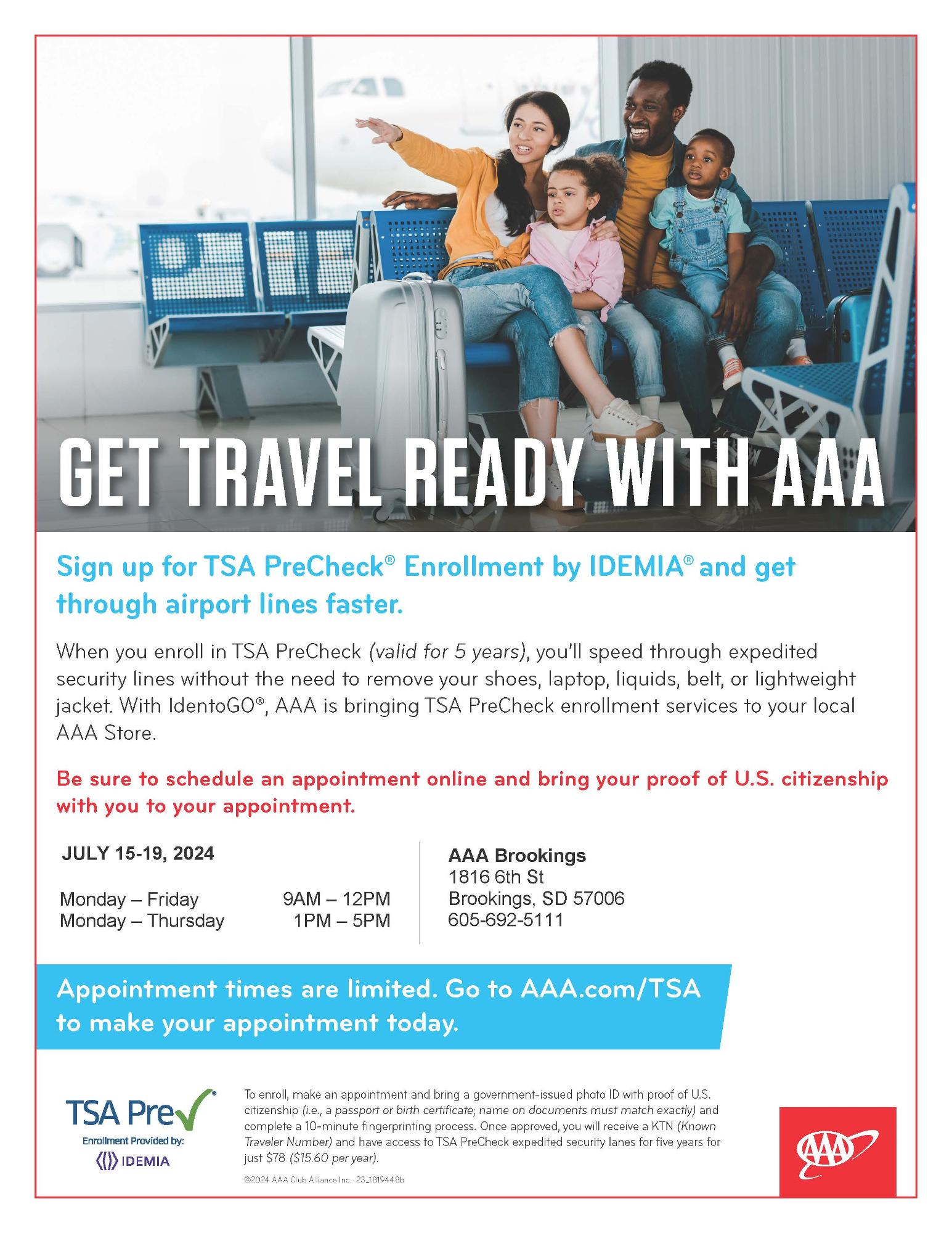 GET TRAVEL READY WITH AAA

Sign up for TSA PreCheck® Enrollment by IDEMIA® and get through airport lines faster.

When you enroll in TSA PreCheck (valid for 5 years), you'll speed through expedited security lines without the need to remove your shoes, laptop, liquids, belt, or lightweight jacket. With IdentoGO®, AAA is bringing TSA PreCheck enrollment services to your local AAA Store.

Be sure to schedule an appointment online and bring your proof of U.S. citizenship with you to your appointment.

JULY 15-19, 2024

Monday – Friday 9AM – 12PM
Monday – Thursday 1PM – 5PM

AAA Brookings
1816 6th St
Brookings, SD 57006
605-692-5111

Appointment times are limited. Go to AAA.com/TSA to make your appointment today.

TSA Pre✓®
Enrollment Provided by:
IDEMIA

To enroll, make an appointment and bring a government-issued photo ID with proof of U.S. citizenship (i.e., a passport or birth certificate; name on documents must match exactly) and complete a 10-minute fingerprinting process. Once approved, you will receive a KTN (Known Traveler Number) and have access to TSA PreCheck expedited security lanes for five years for just $78 ($15.60 per year).

©2024 AAA Club Alliance Inc. 23_1819448b

AAA